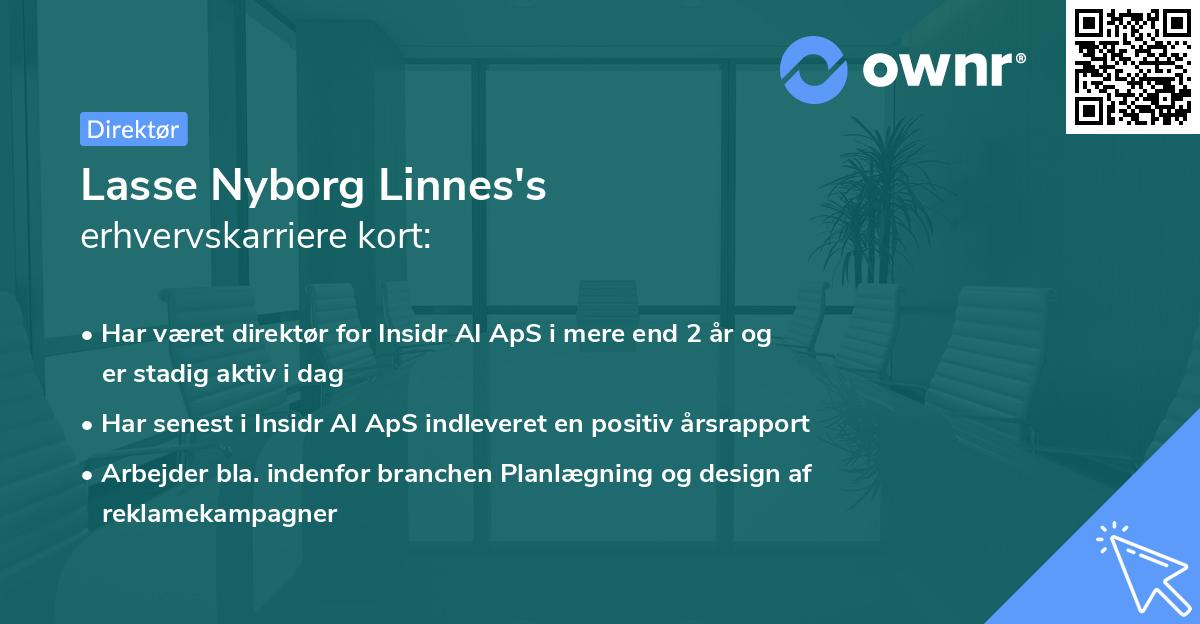 ownr®

Direktør

Lasse Nyborg Linnes's
erhvervskarriere kort:

• Har været direktør for Insidr AI ApS i mere end 2 år og er stadig aktiv i dag
• Har senest i Insidr AI ApS indleveret en positiv årsrapport
• Arbejder bla. indenfor branchen Planlægning og design af reklamekampagner